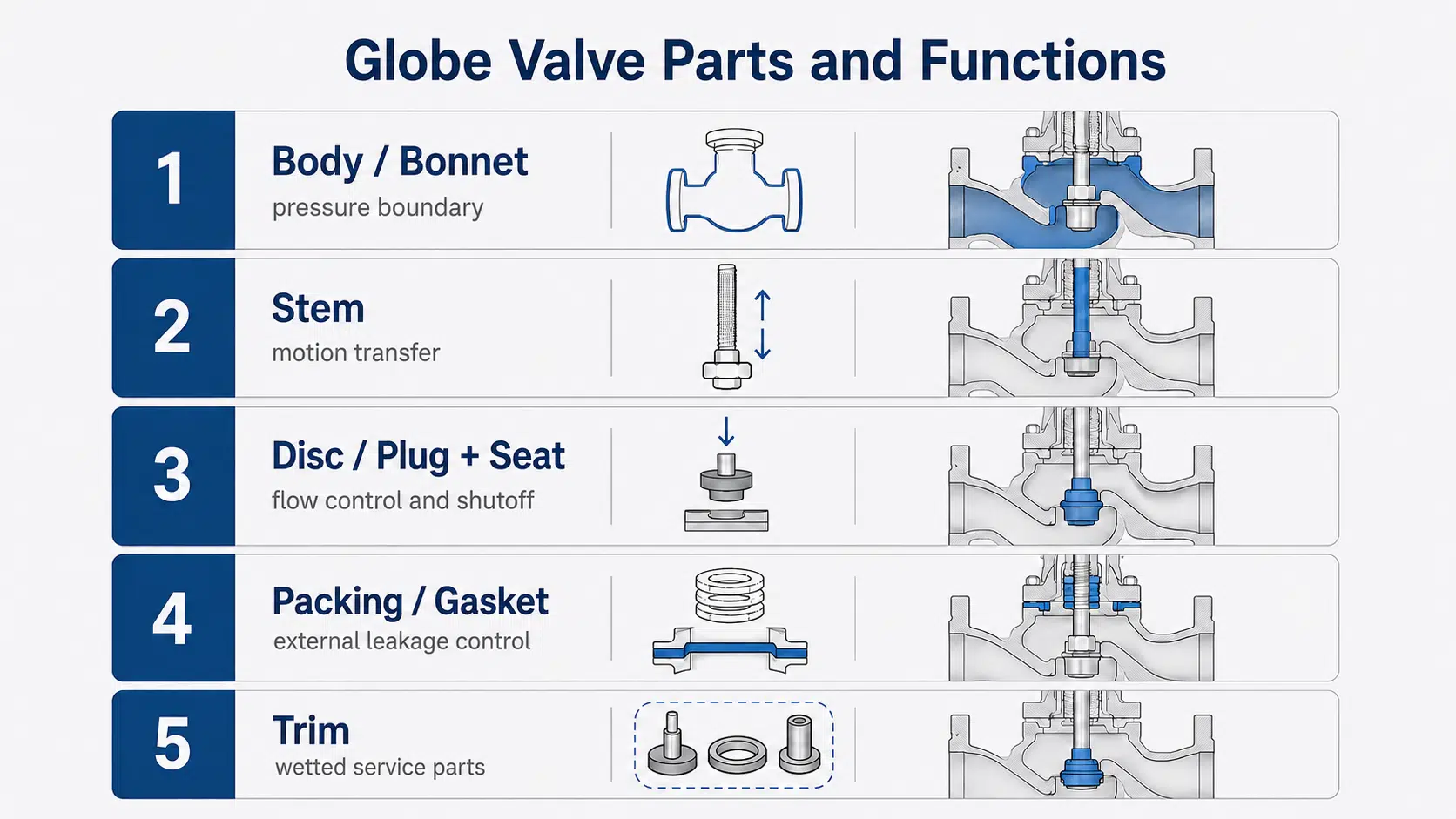 Globe Valve Parts and Functions

1
Body / Bonnet
pressure boundary

2
Stem
motion transfer

3
Disc / Plug + Seat
flow control and shutoff

4
Packing / Gasket
external leakage control

5
Trim
wetted service parts